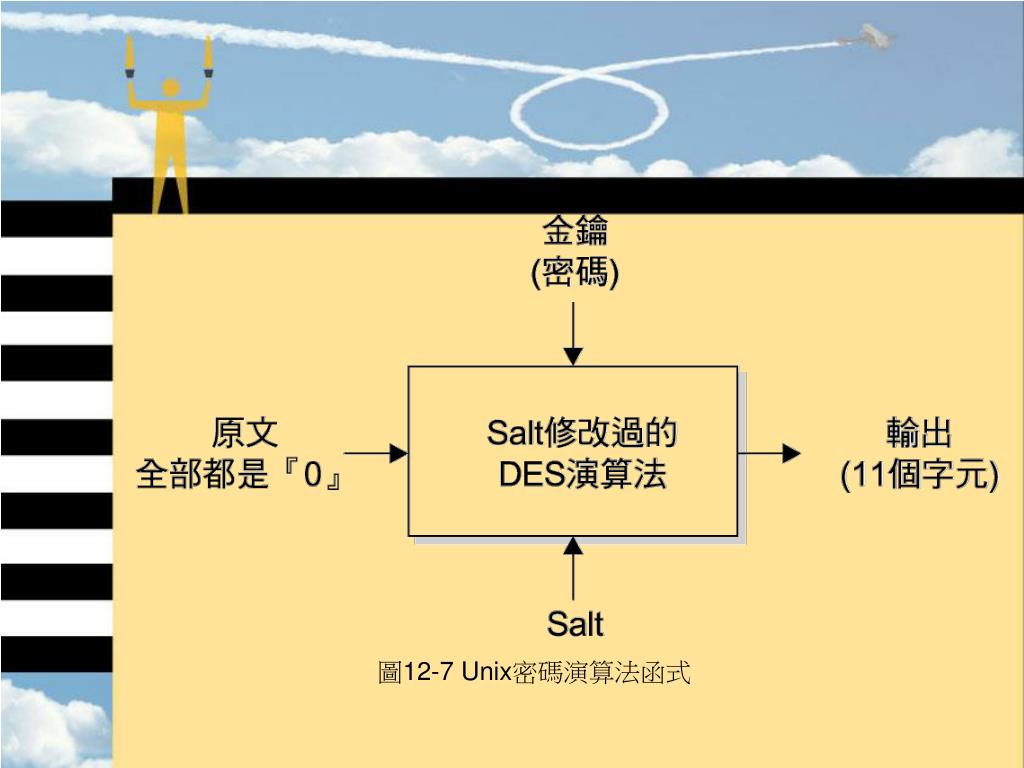 金鑰
(密碼)

原文
全部都是『0』

Salt修改過的
DES演算法

輸出
(11個字元)

Salt

圖12-7 Unix密碼演算法函式